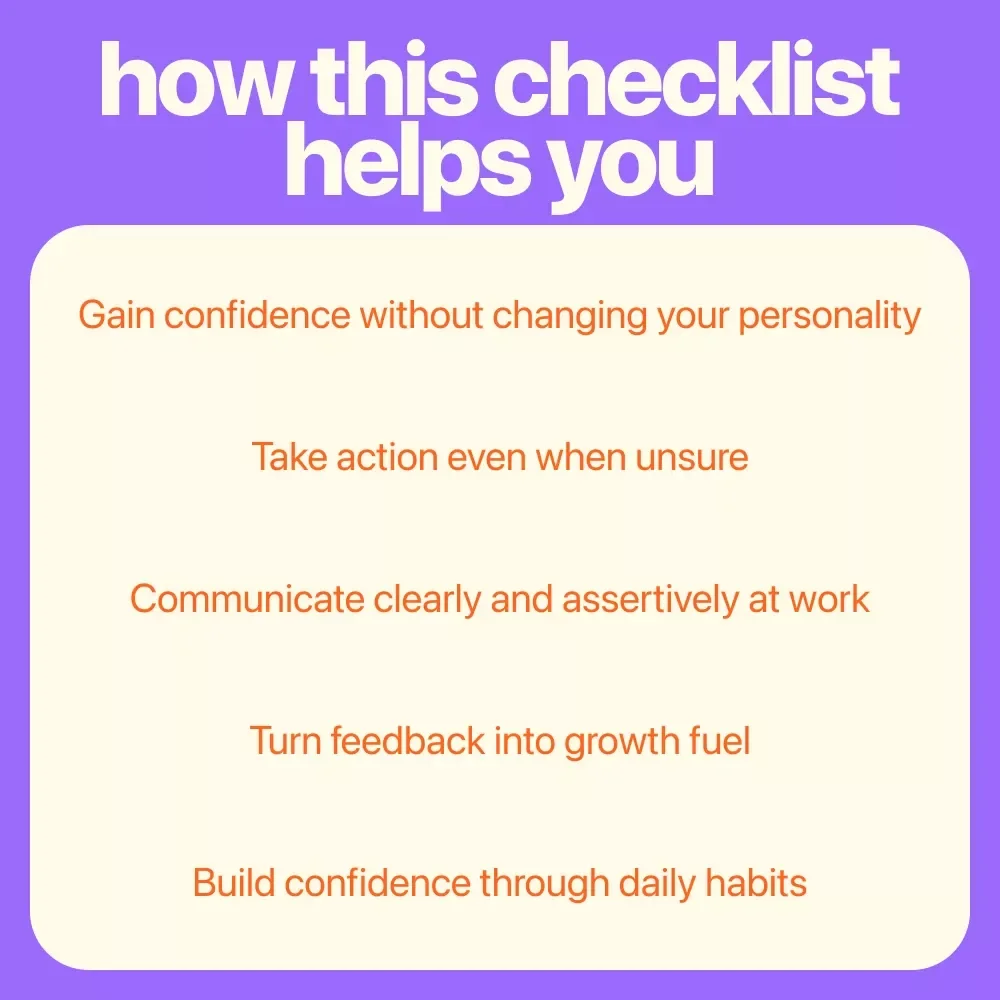 how this checklist helps you

Gain confidence without changing your personality

Take action even when unsure

Communicate clearly and assertively at work

Turn feedback into growth fuel

Build confidence through daily habits